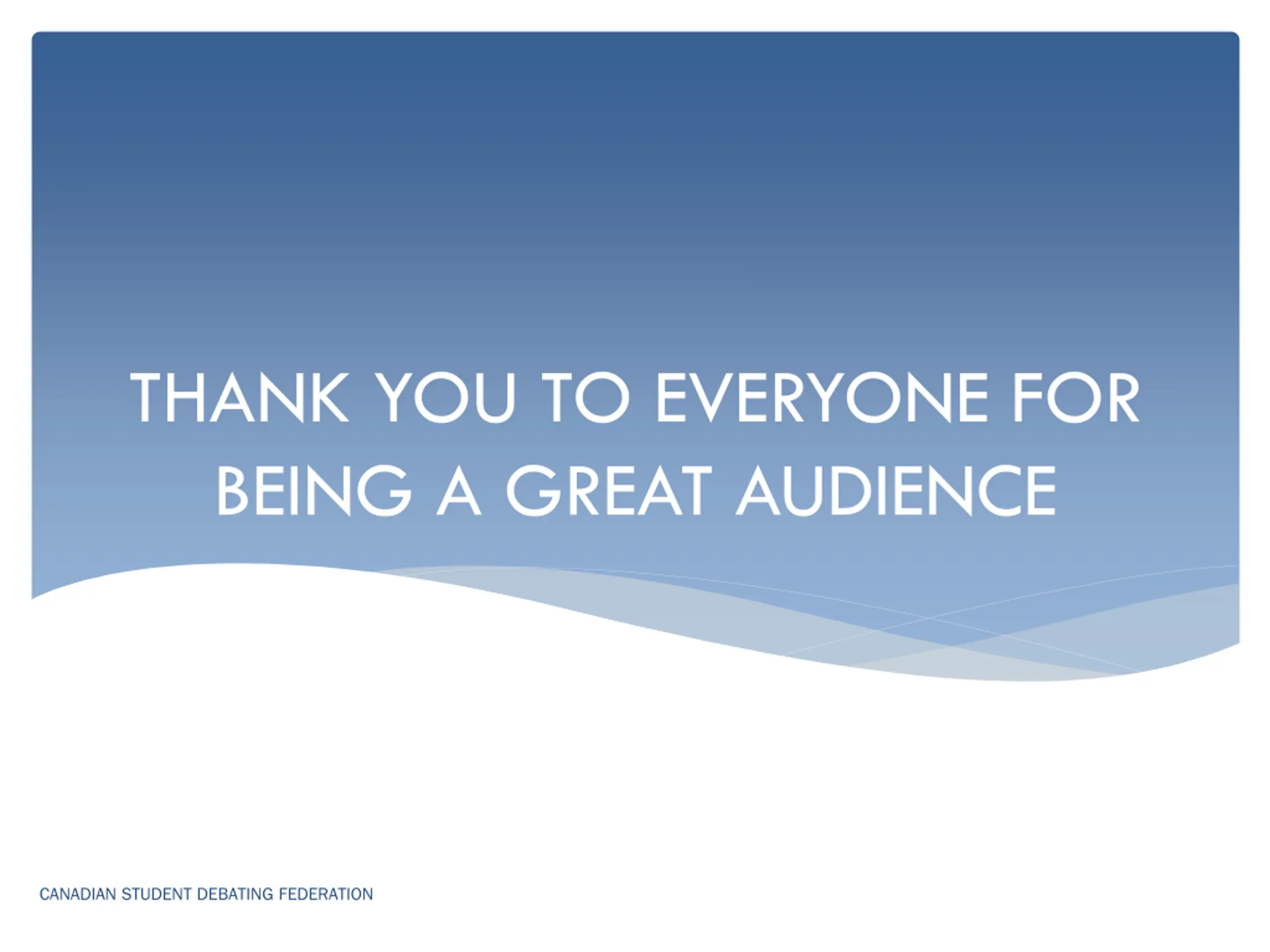 THANK YOU TO EVERYONE FOR BEING A GREAT AUDIENCE

CANADIAN STUDENT DEBATING FEDERATION